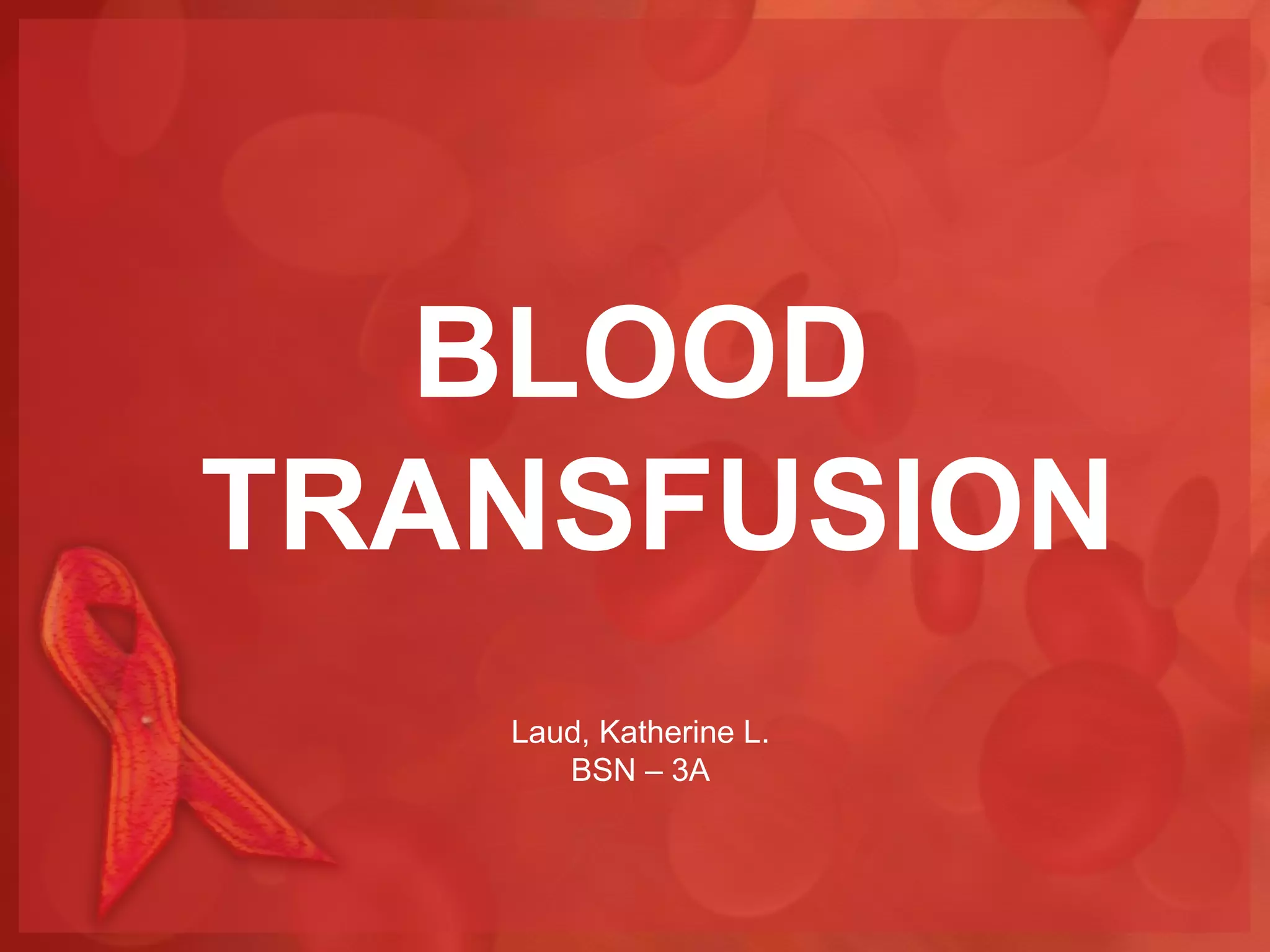 BLOOD TRANSFUSION

Laud, Katherine L.
BSN – 3A